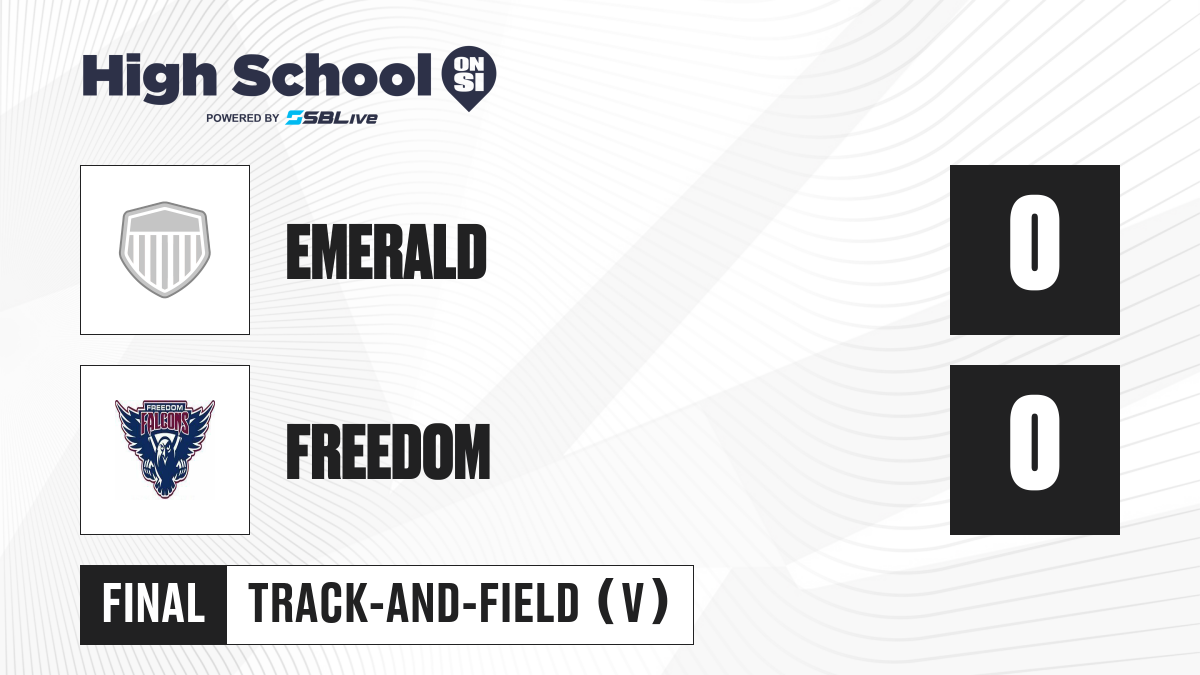 High School ON SI
POWERED BY SBLive

EMERALD

0

FREEDOM FALCONS

FREEDOM

0

FINAL

TRACK-AND-FIELD (V)